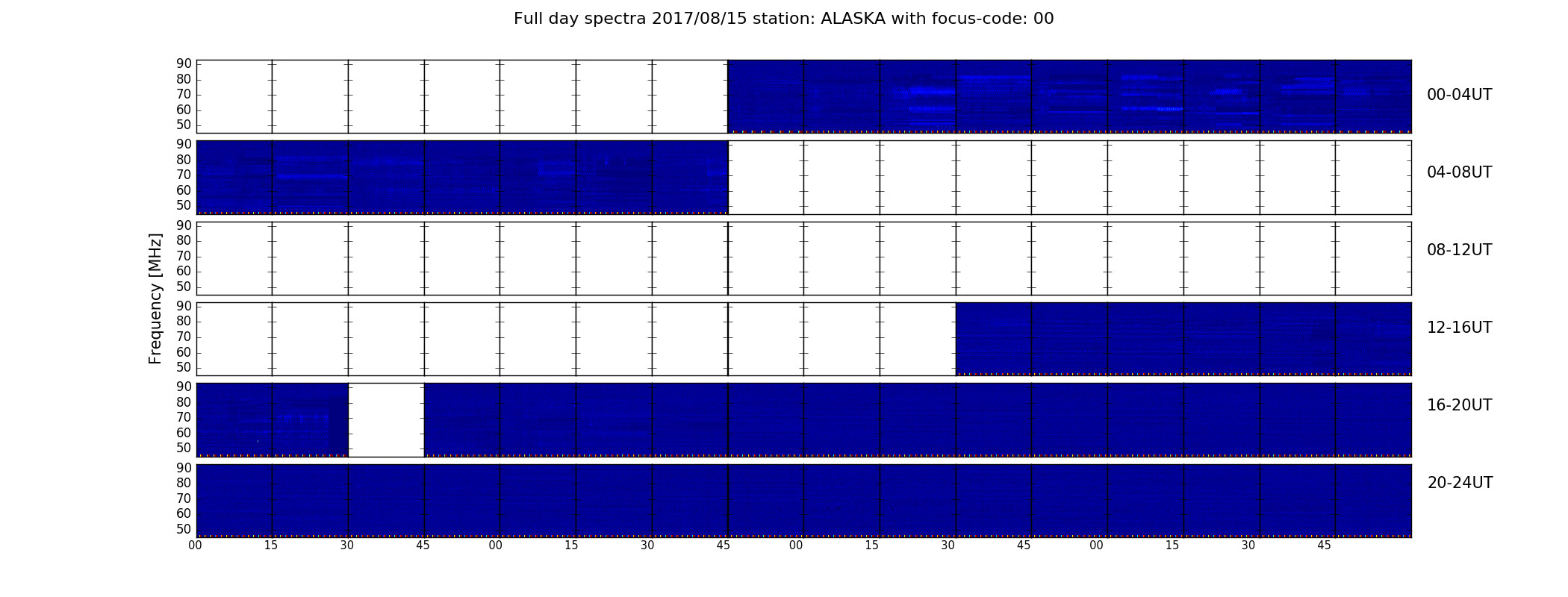 Full day spectra 2017/08/15 station: ALASKA with focus-code: 00

Frequency [MHz]

90
80
70
60
50

00-04UT

90
80
70
60
50

04-08UT

90
80
70
60
50

08-12UT

90
80
70
60
50

12-16UT

90
80
70
60
50

16-20UT

90
80
70
60
50

20-24UT

00 15 30 45 00 15 30 45 00 15 30 45 00 15 30 45